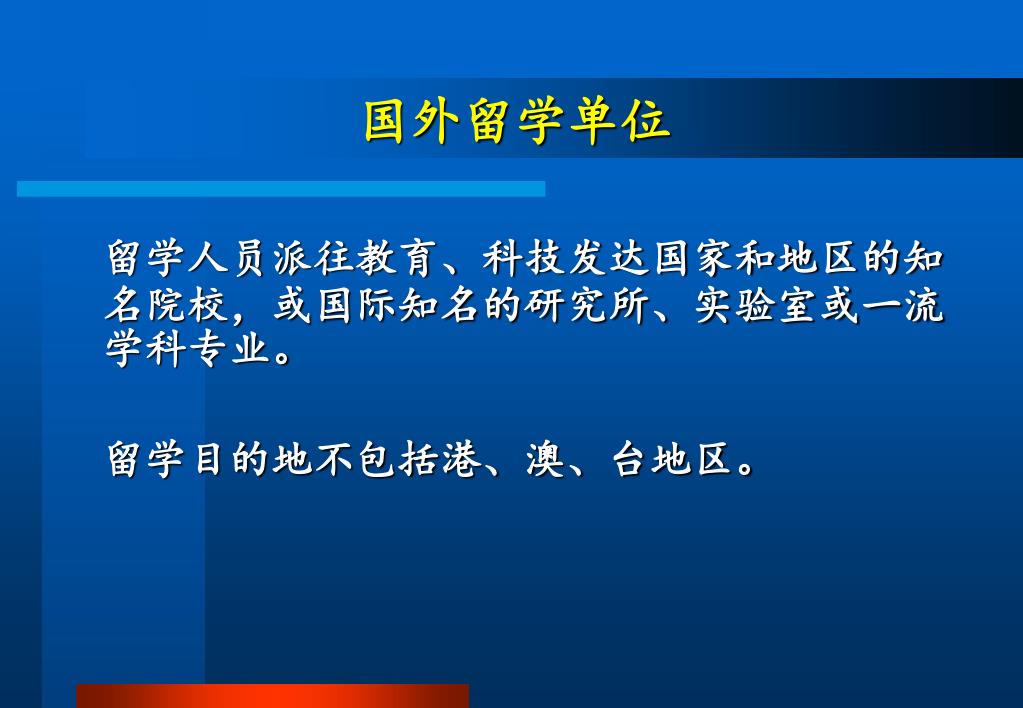 国外留学单位

留学人员派往教育、科技发达国家和地区的知名院校，或国际知名的研究所、实验室或一流学科专业。

留学目的地不包括港、澳、台地区。